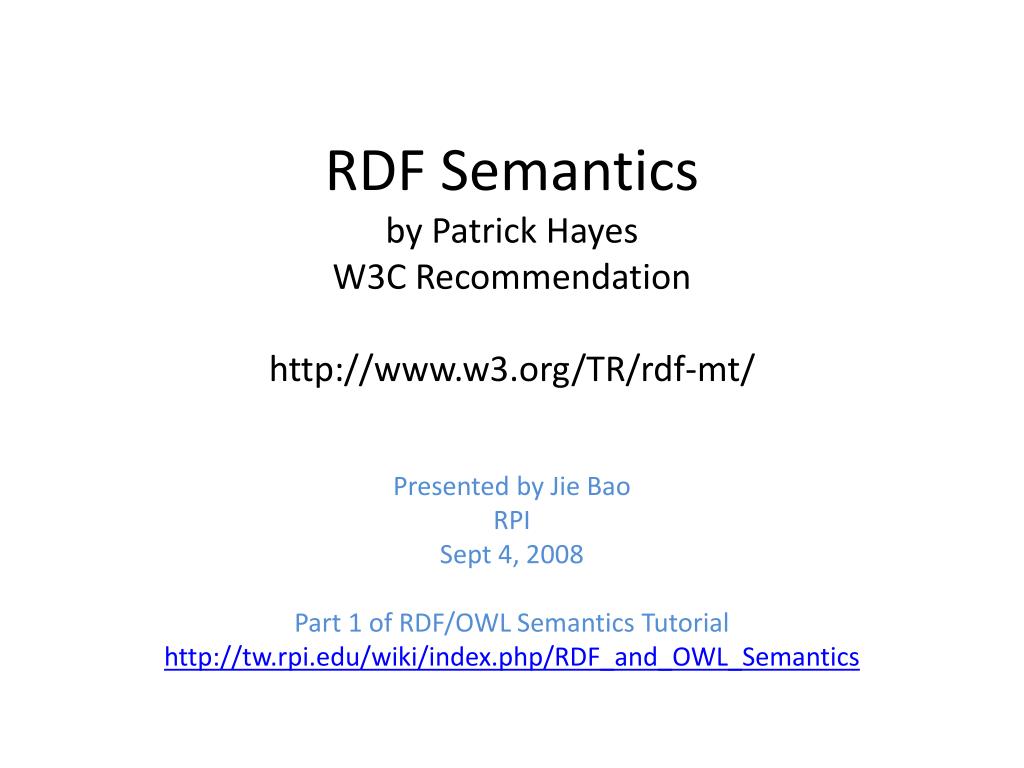 RDF Semantics
by Patrick Hayes
W3C Recommendation

http://www.w3.org/TR/rdf-mt/

Presented by Jie Bao
RPI
Sept 4, 2008

Part 1 of RDF/OWL Semantics Tutorial
http://tw.rpi.edu/wiki/index.php/RDF_and_OWL_Semantics